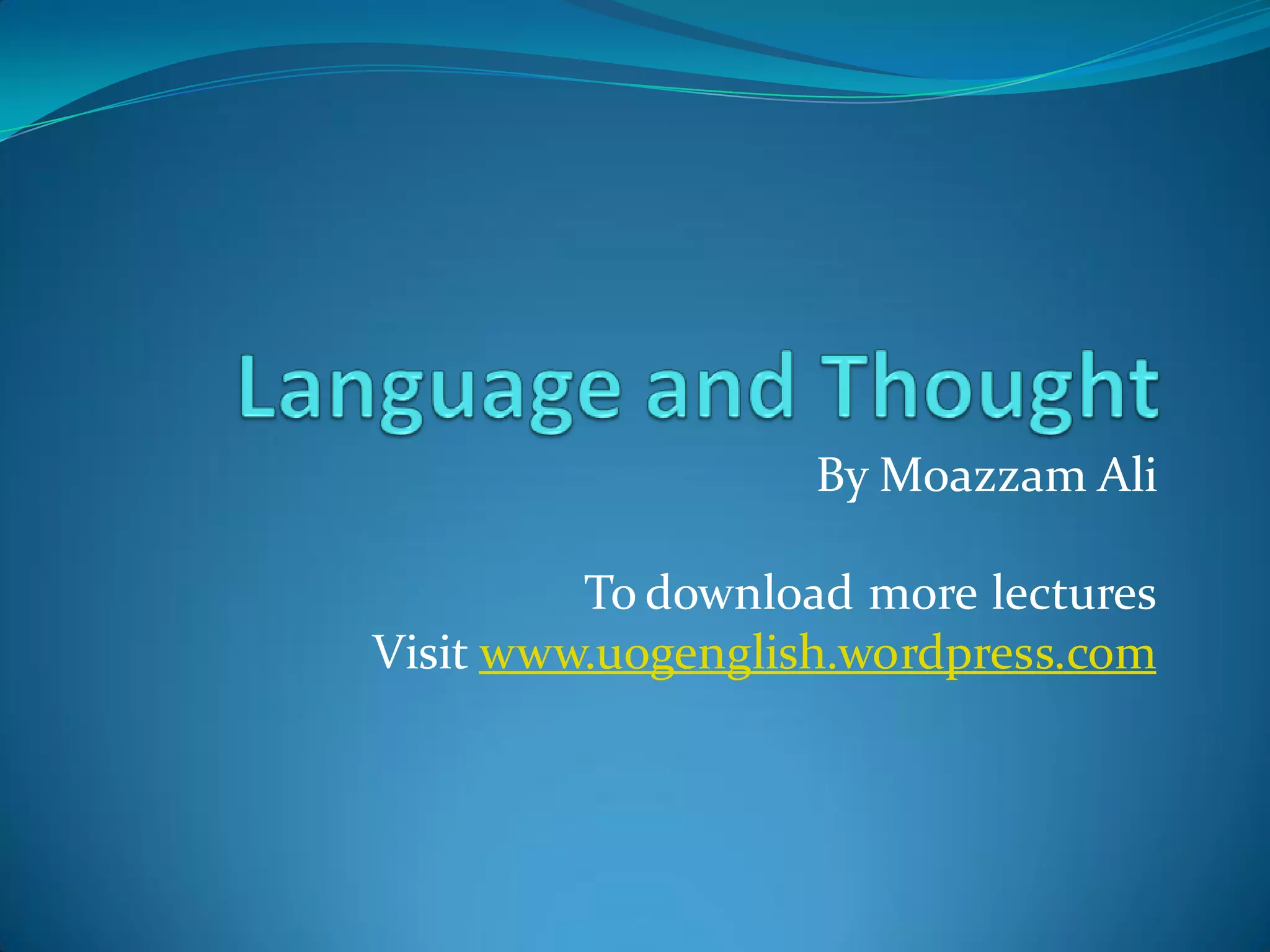 Language and Thought

By Moazzam Ali

To download more lectures
Visit www.uogenglish.wordpress.com